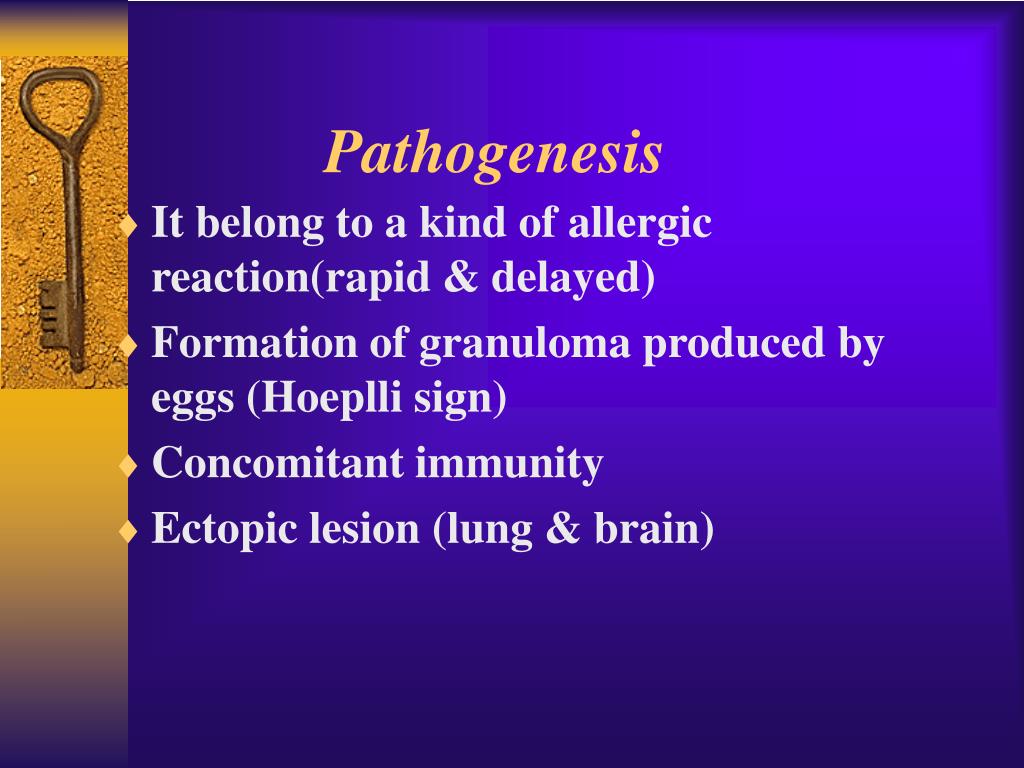 Pathogenesis

♦ It belong to a kind of allergic reaction(rapid & delayed)

♦ Formation of granuloma produced by eggs (Hoeplli sign)

♦ Concomitant immunity

♦ Ectopic lesion (lung & brain)